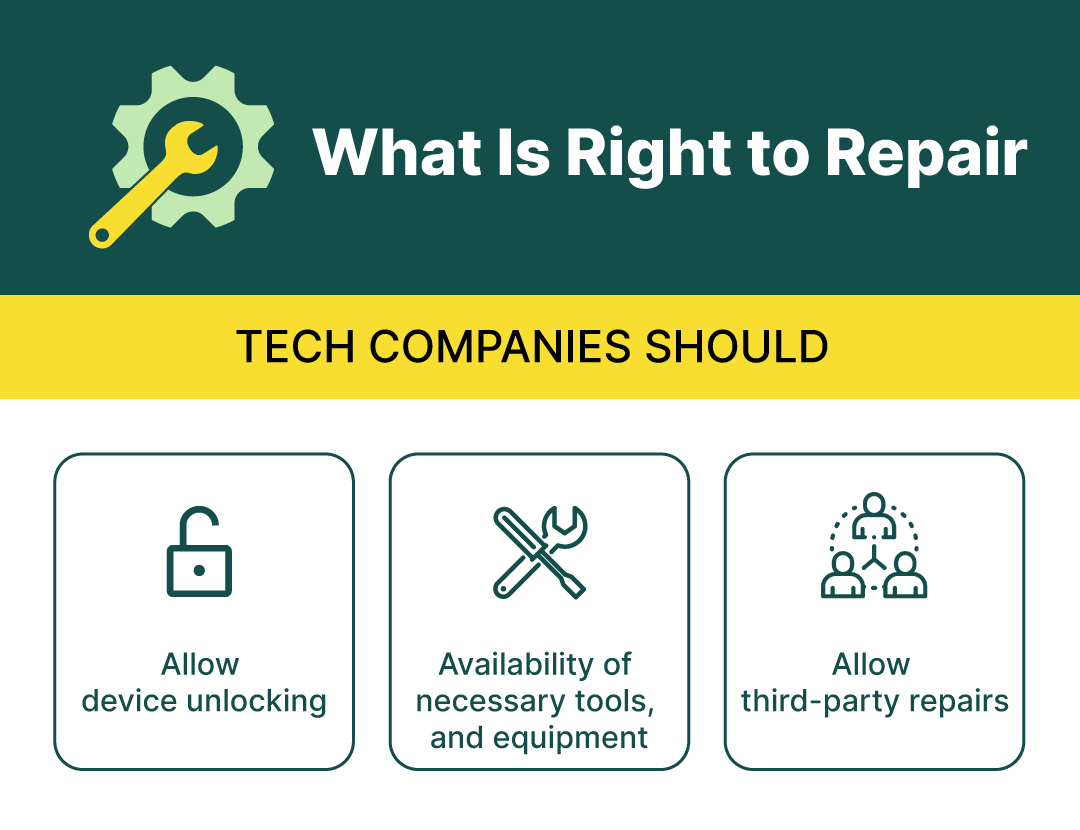 What Is Right to Repair

TECH COMPANIES SHOULD

Allow device unlocking

Availability of necessary tools, and equipment

Allow third-party repairs